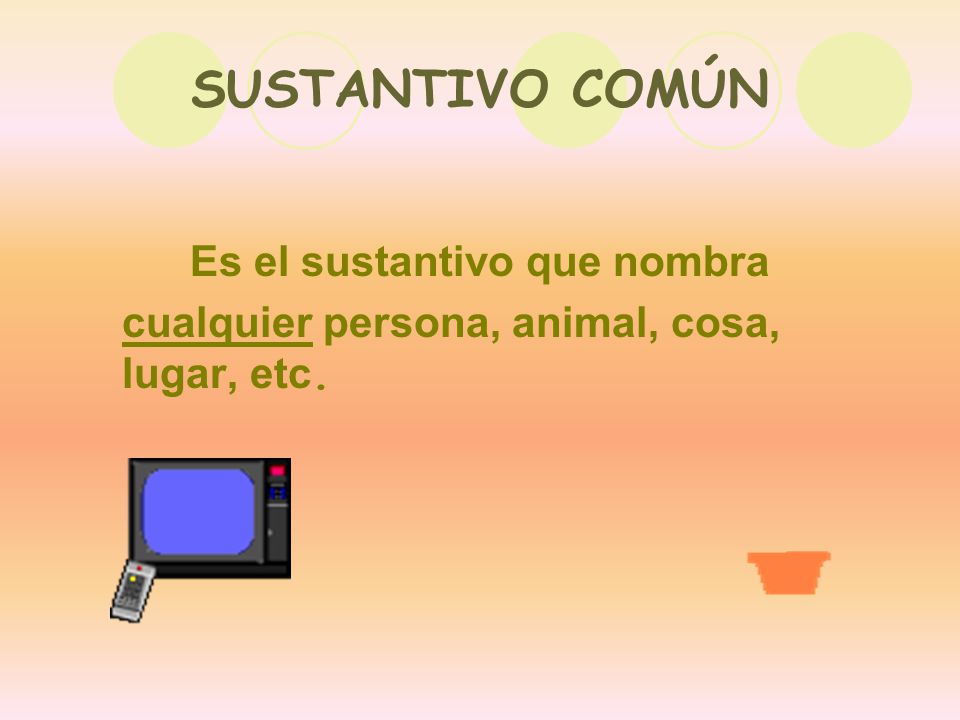 SUSTANTIVO COMÚN

Es el sustantivo que nombra cualquier persona, animal, cosa, lugar, etc.